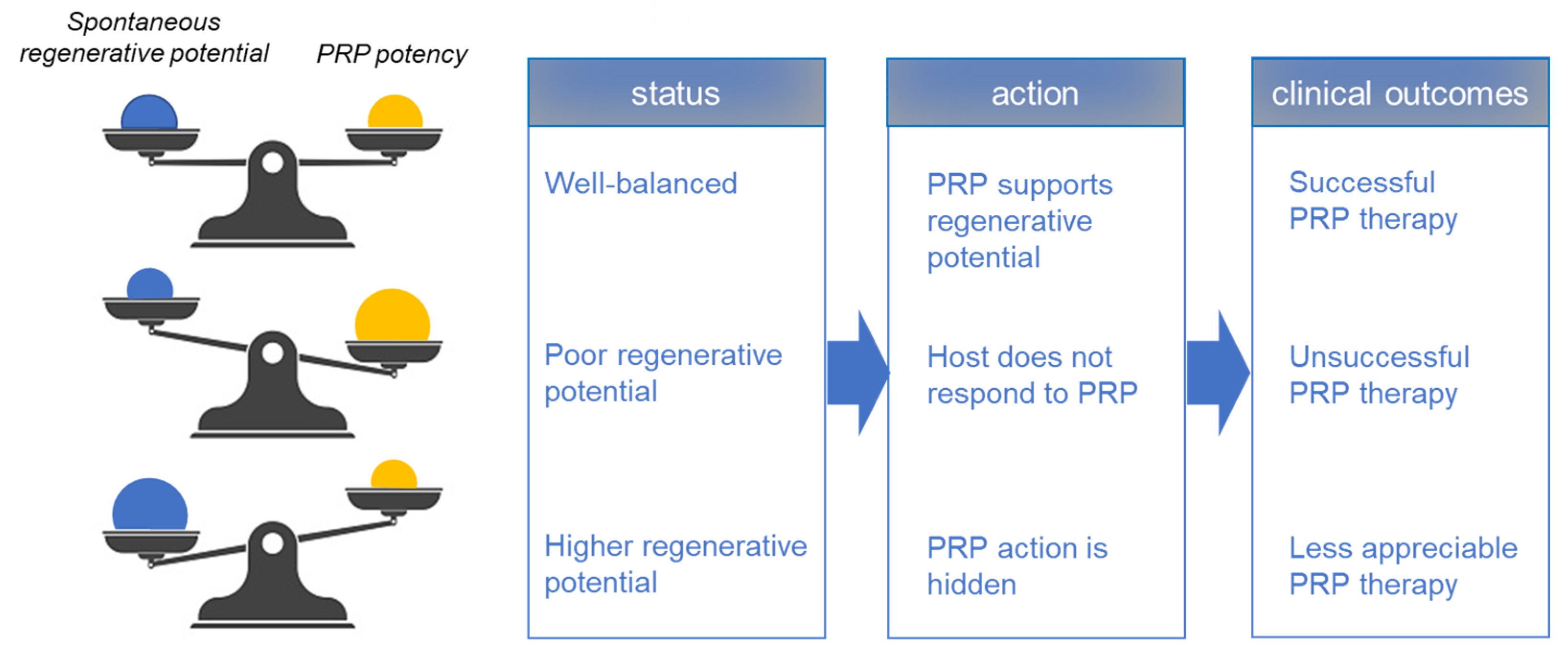 Spontaneous regenerative potential

PRP potency

status

Well-balanced

Poor regenerative potential

Higher regenerative potential

action

PRP supports regenerative potential

Host does not respond to PRP

PRP action is hidden

clinical outcomes

Successful PRP therapy

Unsuccessful PRP therapy

Less appreciable PRP therapy